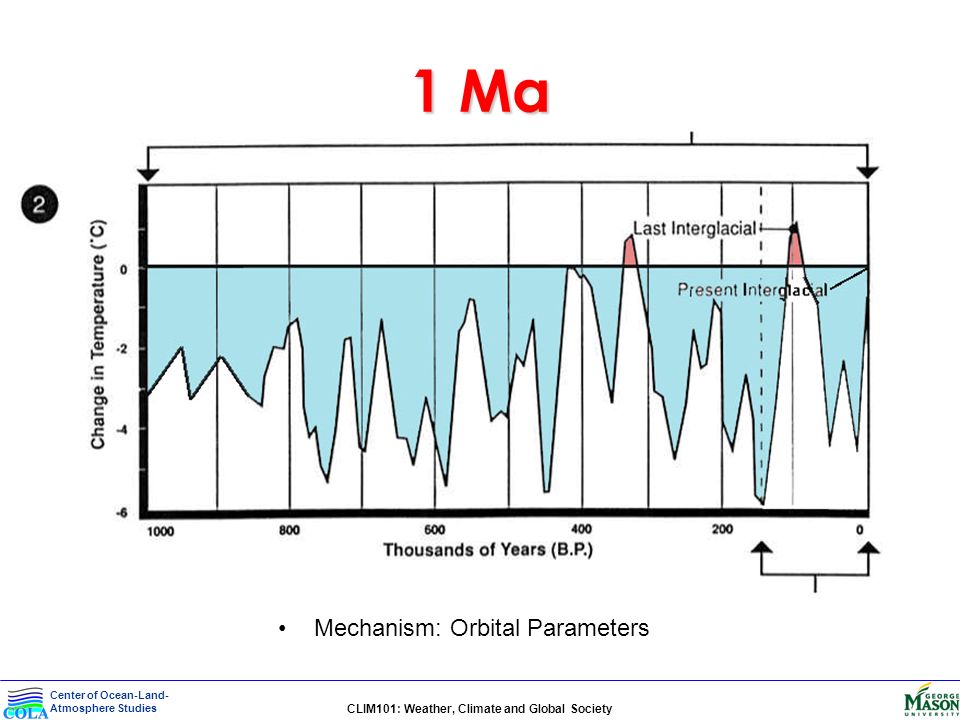 1 Ma

2

Change in Temperature (°C)

0
-2
-4
-6

Last Interglacial

Present Interglacial

1000
800
600
400
200
0

Thousands of Years (B.P.)

• Mechanism: Orbital Parameters

COLA Center of Ocean-Land-Atmosphere Studies

CLIM101: Weather, Climate and Global Society

GEORGE MASON UNIVERSITY